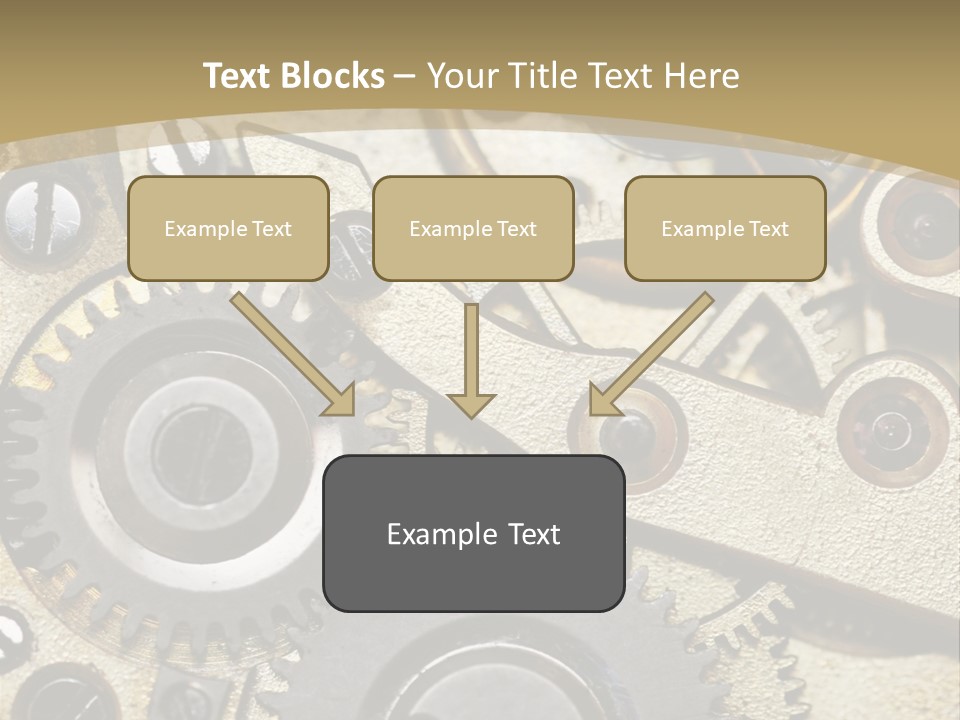 Text Blocks – Your Title Text Here

Example Text

Example Text

Example Text

Example Text